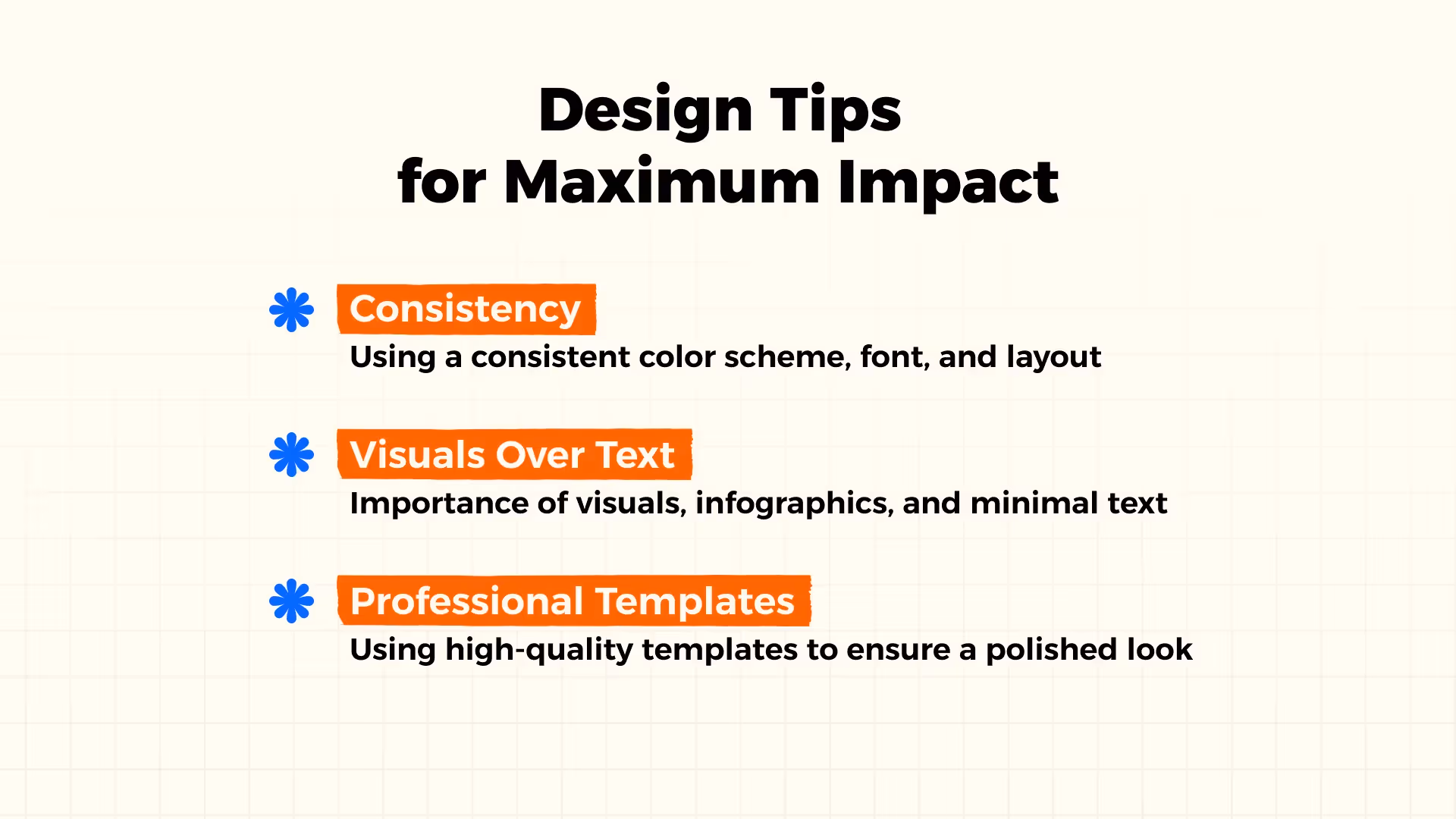 Design Tips
for Maximum Impact

Consistency
Using a consistent color scheme, font, and layout

Visuals Over Text
Importance of visuals, infographics, and minimal text

Professional Templates
Using high-quality templates to ensure a polished look